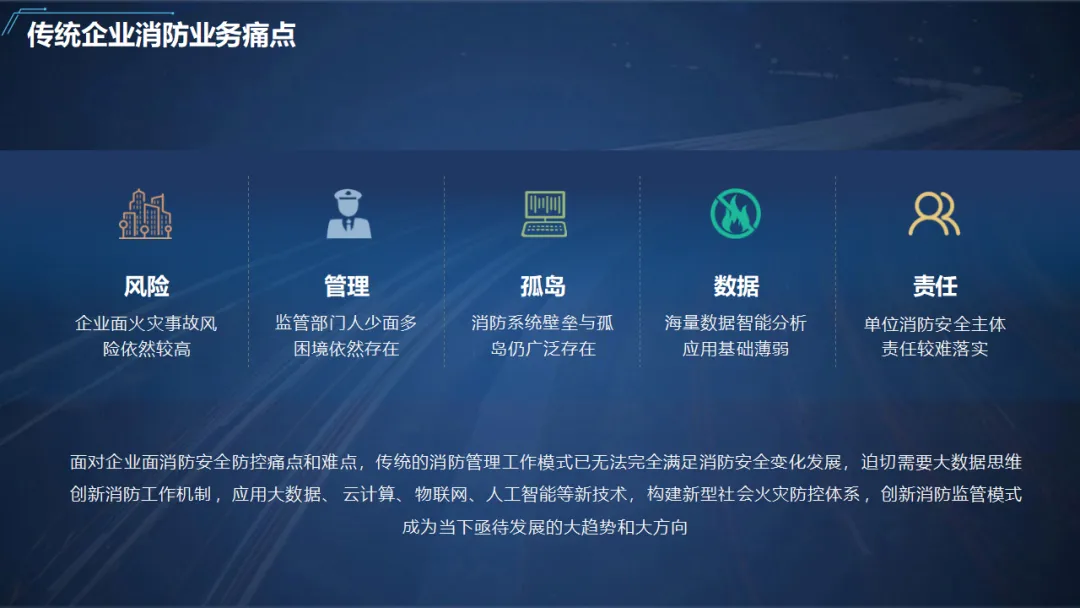 传统企业消防业务痛点

风险
企业面火灾事故风险依然较高

管理
监管部门人少面多困境依然存在

孤岛
消防系统壁垒与孤岛仍广泛存在

数据
海量数据智能分析应用基础薄弱

责任
单位消防安全主体责任较难落实

面对企业面消防安全防控痛点和难点，传统的消防管理工作模式已无法完全满足消防安全变化发展，迫切需要大数据思维创新消防工作机制，应用大数据、云计算、物联网、人工智能等新技术，构建新型社会火灾防控体系，创新消防监管模式成为当下亟待发展的大趋势和大方向